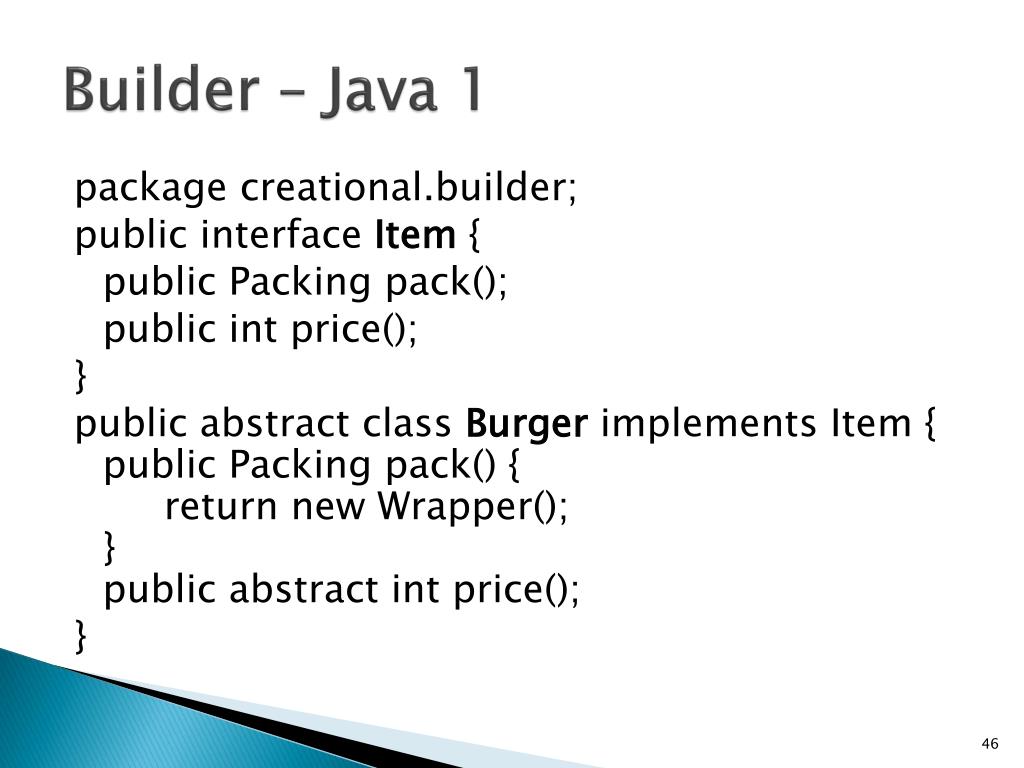 Builder – Java 1

package creational.builder;
public interface Item {
  public Packing pack();
  public int price();
}
public abstract class Burger implements Item {
  public Packing pack() {
    return new Wrapper();
  }
  public abstract int price();
}

46